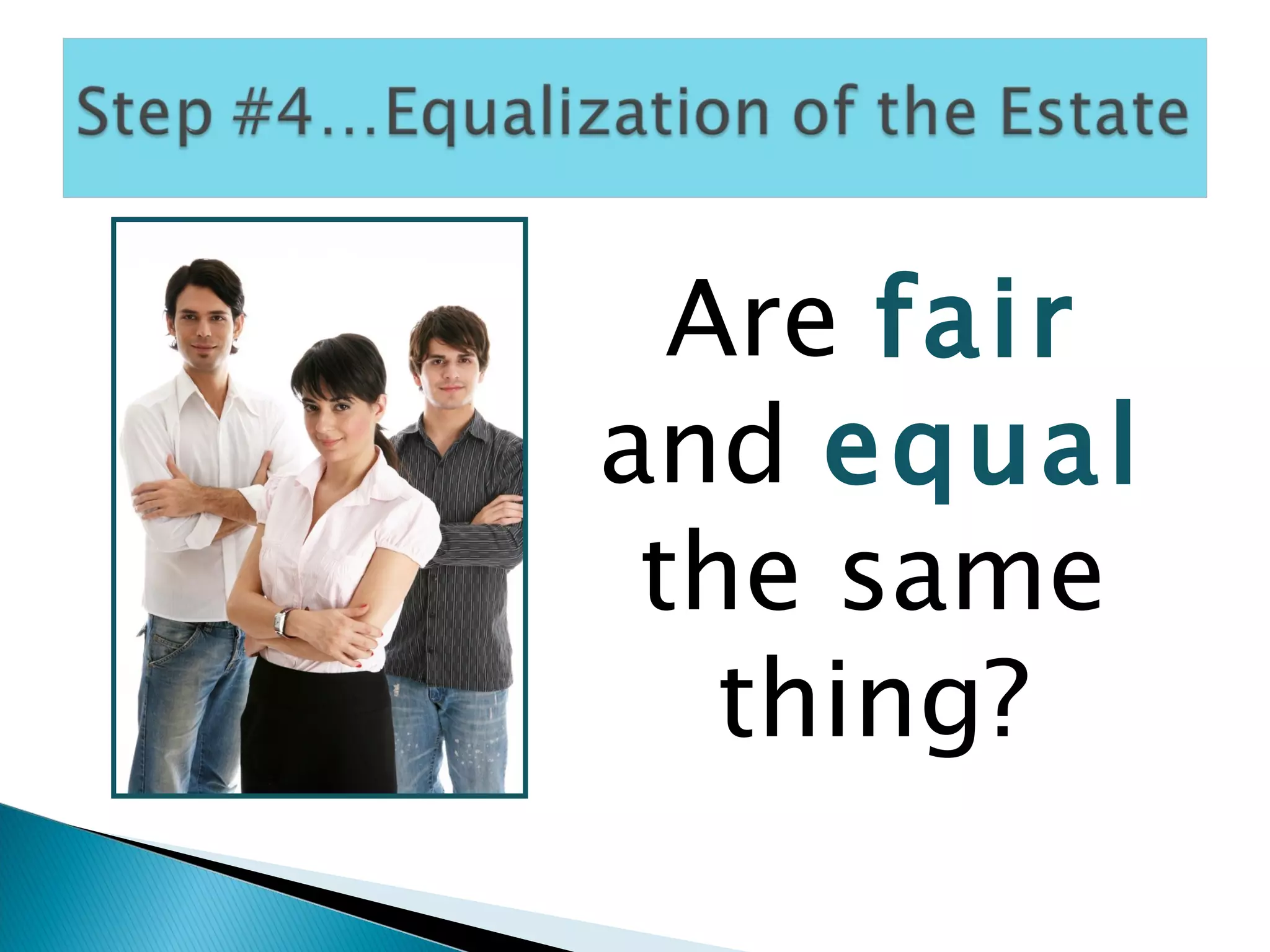 Step #4…Equalization of the Estate

Are fair and equal the same thing?